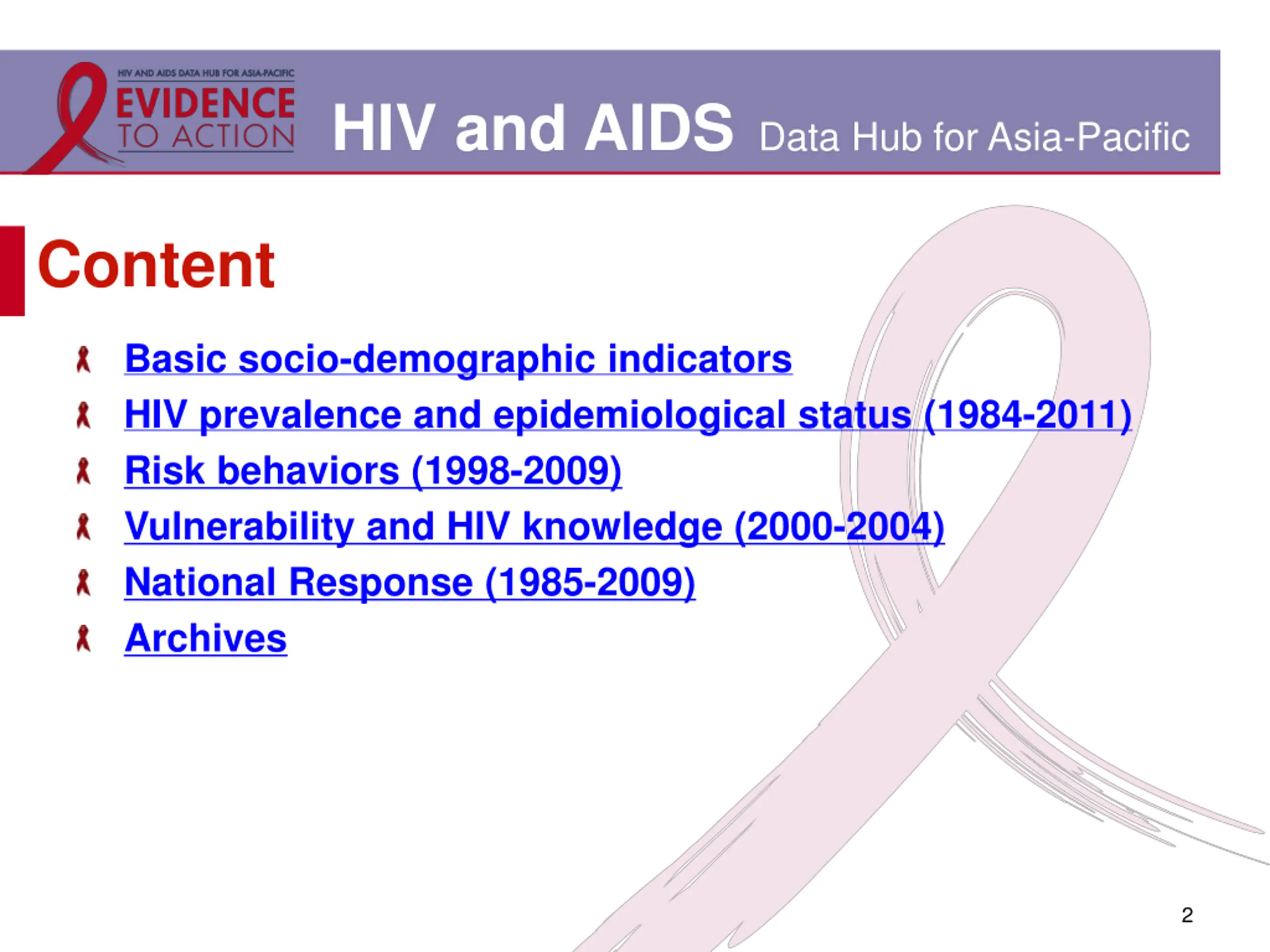 HIV AND AIDS DATA HUB FOR ASIA-PACIFIC
EVIDENCE TO ACTION

HIV and AIDS Data Hub for Asia-Pacific

Content

Basic socio-demographic indicators

HIV prevalence and epidemiological status (1984-2011)

Risk behaviors (1998-2009)

Vulnerability and HIV knowledge (2000-2004)

National Response (1985-2009)

Archives

2